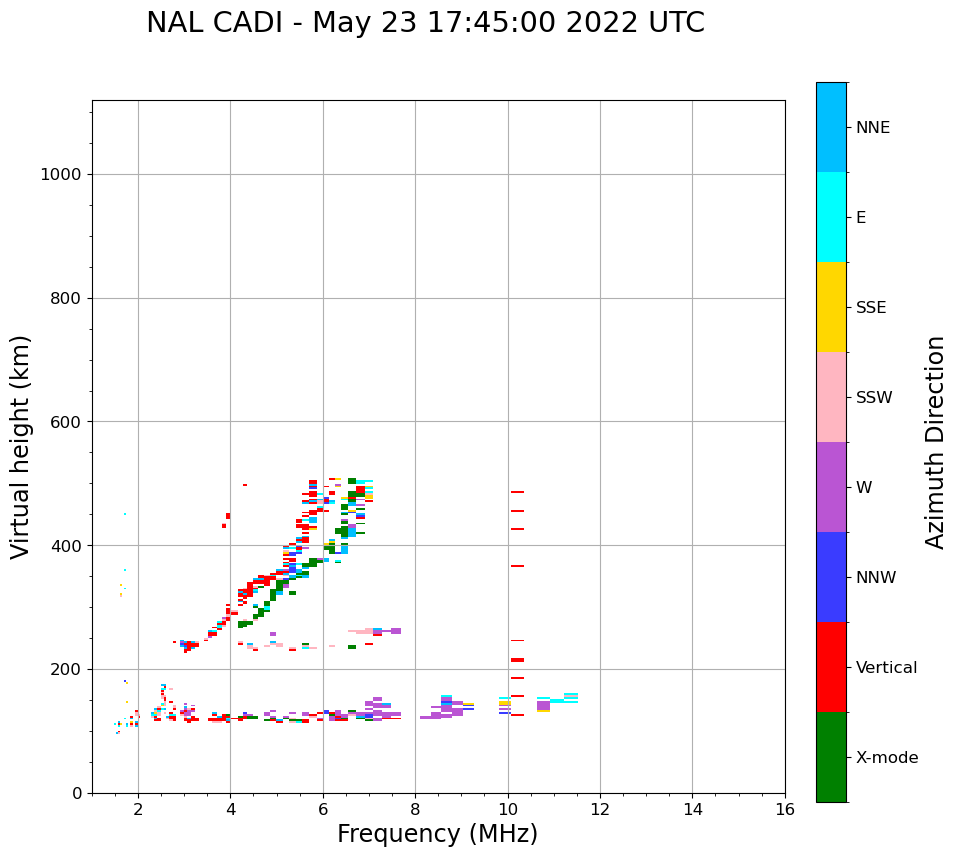 NAL CADI - May 23 17:45:00 2022 UTC

Virtual height (km)

1000
800
600
400
200
0

2
4
6
8
10
12
14
16

Frequency (MHz)

NNE
E
SSE
SSW
W
NNW
Vertical
X-mode

Azimuth Direction